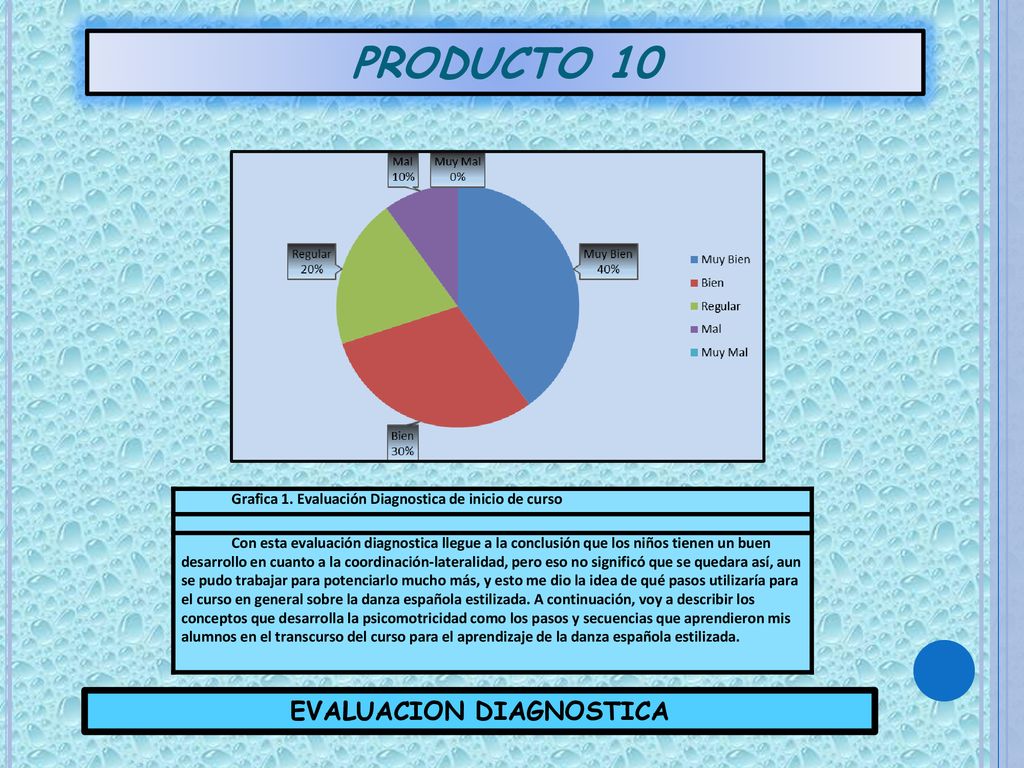 PRODUCTO 10

Mal 10%
Muy Mal 0%
Regular 20%
Muy Bien 40%
Bien 30%

Muy Bien
Bien
Regular
Mal
Muy Mal

Grafica 1. Evaluación Diagnostica de inicio de curso

Con esta evaluación diagnostica llegue a la conclusión que los niños tienen un buen desarrollo en cuanto a la coordinación-lateralidad, pero eso no significó que se quedara así, aun se pudo trabajar para potenciarlo mucho más, y esto me dio la idea de qué pasos utilizaría para el curso en general sobre la danza española estilizada. A continuación, voy a describir los conceptos que desarrolla la psicomotricidad como los pasos y secuencias que aprendieron mis alumnos en el transcurso del curso para el aprendizaje de la danza española estilizada.

EVALUACION DIAGNOSTICA